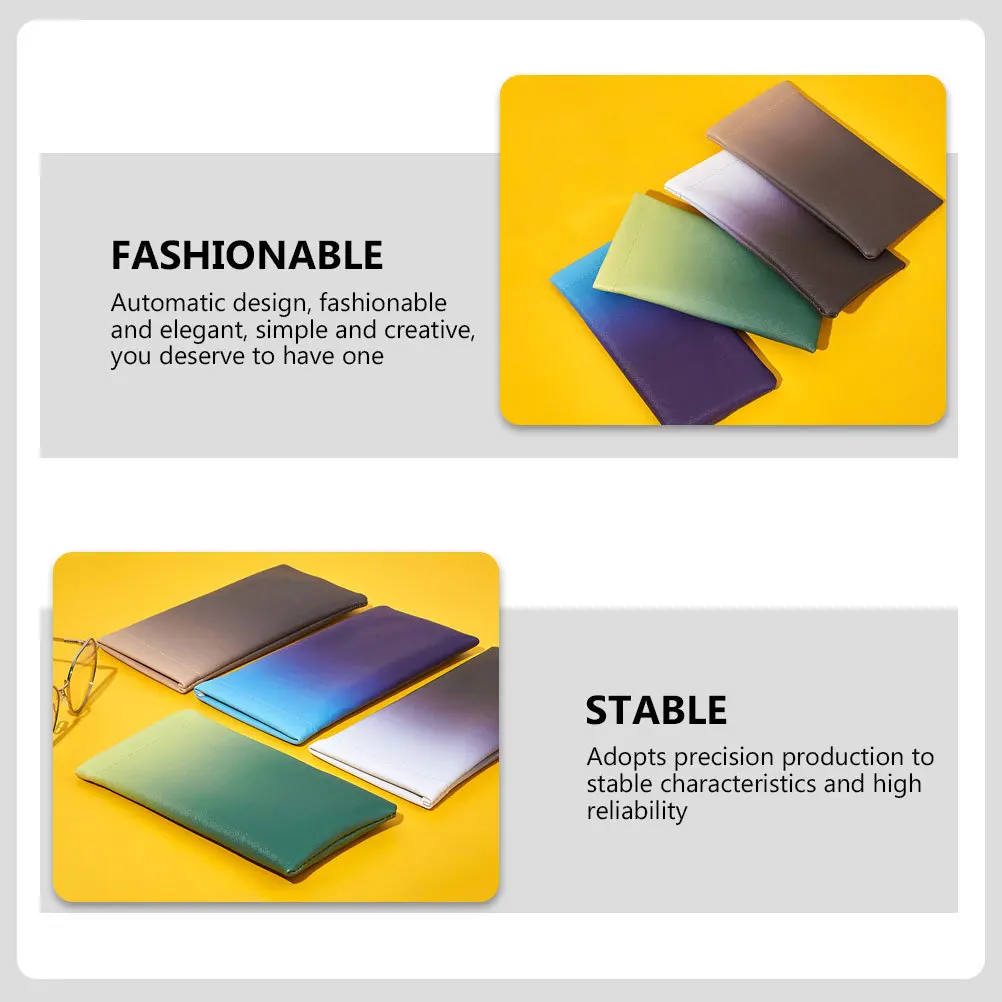 FASHIONABLE

Automatic design, fashionable and elegant, simple and creative, you deserve to have one

STABLE

Adopts precision production to stable characteristics and high reliability